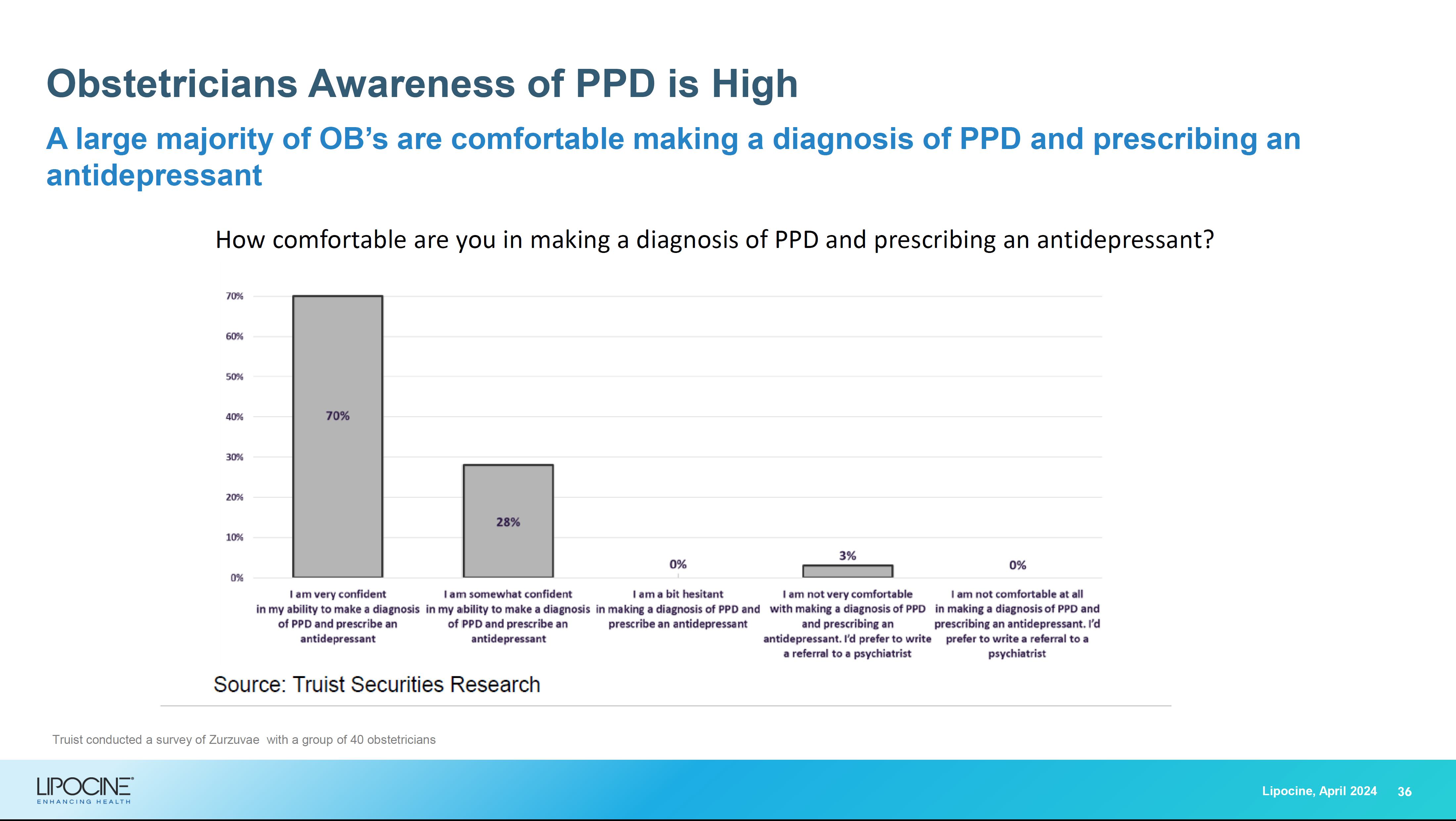 Obstetricians Awareness of PPD is High

A large majority of OB's are comfortable making a diagnosis of PPD and prescribing an antidepressant

How comfortable are you in making a diagnosis of PPD and prescribing an antidepressant?

70%
60%
50%
40%
30%
20%
10%
0%

70%
28%
0%
3%
0%

I am very confident in my ability to make a diagnosis of PPD and prescribe an antidepressant

I am somewhat confident in my ability to make a diagnosis of PPD and prescribe an antidepressant

I am a bit hesitant in making a diagnosis of PPD and prescribe an antidepressant

I am not very comfortable with making a diagnosis of PPD and prescribing an antidepressant. I'd prefer to write a referral to a psychiatrist

I am not comfortable at all in making a diagnosis of PPD and prescribing an antidepressant. I'd prefer to write a referral to a psychiatrist

Source: Truist Securities Research

Truist conducted a survey of Zurzuvae with a group of 40 obstetricians

LIPOCINE
ENHANCING HEALTH

Lipocine, April 2024 36